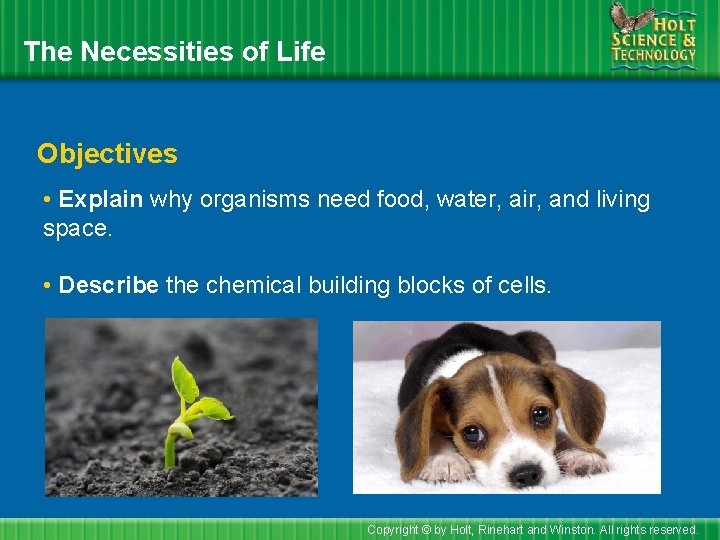 The Necessities of Life

HOLT SCIENCE & TECHNOLOGY

Objectives

• Explain why organisms need food, water, air, and living space.

• Describe the chemical building blocks of cells.

Copyright © by Holt, Rinehart and Winston. All rights reserved.